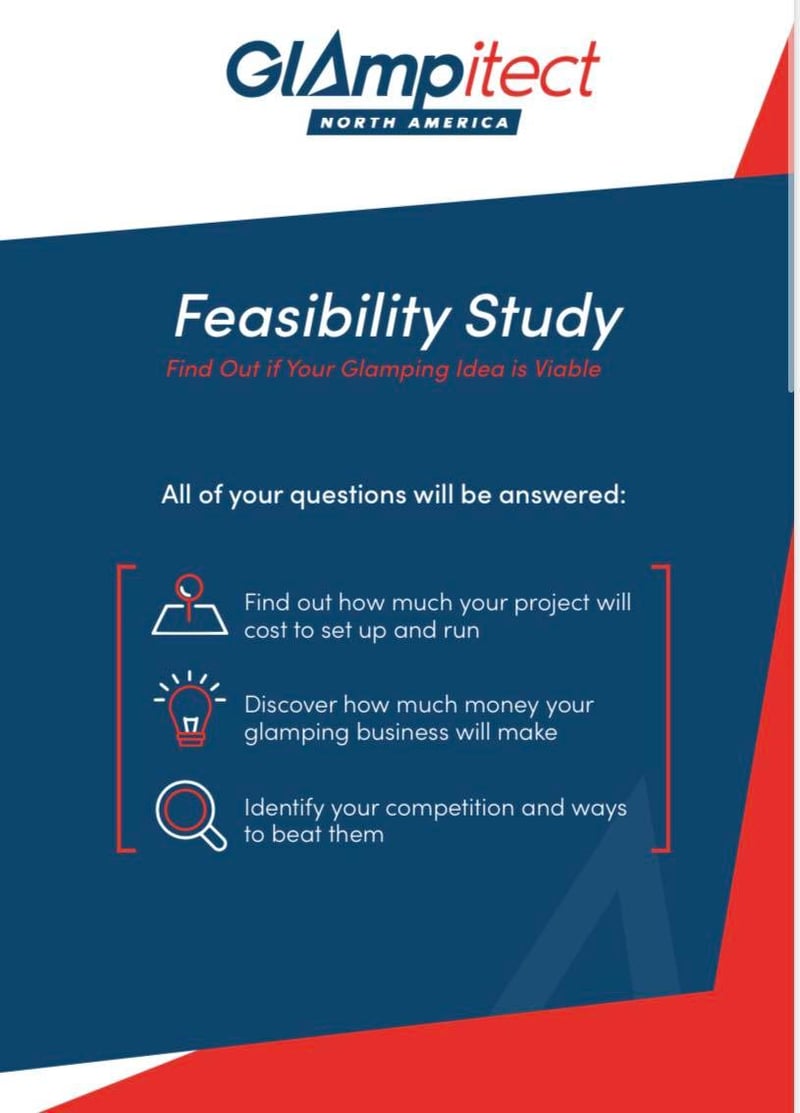 GlAmpitect
NORTH AMERICA

Feasibility Study
Find Out if Your Glamping Idea is Viable

All of your questions will be answered:

Find out how much your project will cost to set up and run

Discover how much money your glamping business will make

Identify your competition and ways to beat them